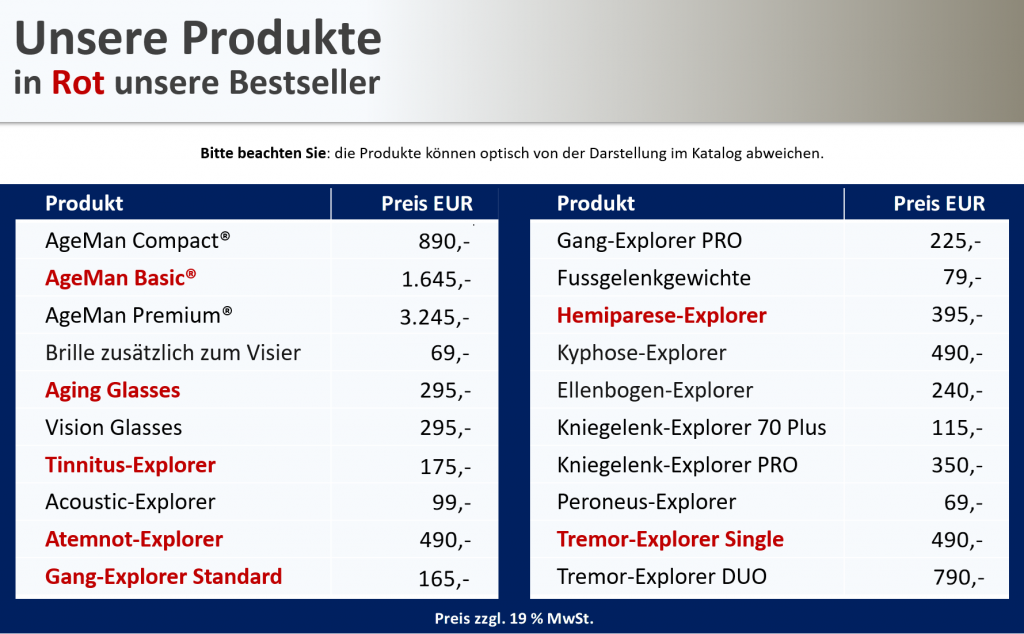 Unsere Produkte
in Rot unsere Bestseller

Bitte beachten Sie: die Produkte können optisch von der Darstellung im Katalog abweichen.

| Produkt | Preis EUR |
|---|---|
| AgeMan Compact® | 890,- |
| AgeMan Basic® | 1.645,- |
| AgeMan Premium® | 3.245,- |
| Brille zusätzlich zum Visier | 69,- |
| Aging Glasses | 295,- |
| Vision Glasses | 295,- |
| Tinnitus-Explorer | 175,- |
| Acoustic-Explorer | 99,- |
| Atemnot-Explorer | 490,- |
| Gang-Explorer Standard | 165,- |

| Produkt | Preis EUR |
|---|---|
| Gang-Explorer PRO | 225,- |
| Fussgelenkgewichte | 79,- |
| Hemiparese-Explorer | 395,- |
| Kyphose-Explorer | 490,- |
| Ellenbogen-Explorer | 240,- |
| Kniegelenk-Explorer 70 Plus | 115,- |
| Kniegelenk-Explorer PRO | 350,- |
| Peroneus-Explorer | 69,- |
| Tremor-Explorer Single | 490,- |
| Tremor-Explorer DUO | 790,- |

Preis zzgl. 19 % MwSt.